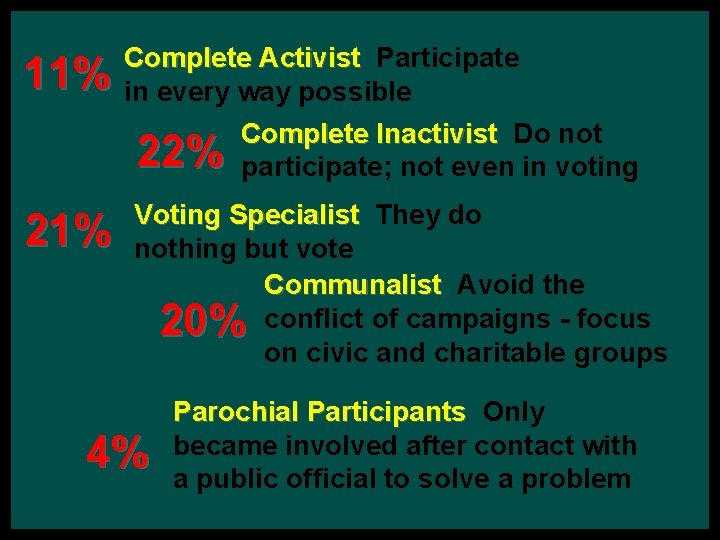 11% Complete Activist Participate in every way possible

22% Complete Inactivist Do not participate; not even in voting

21% Voting Specialist They do nothing but vote

20% Communalist Avoid the conflict of campaigns - focus on civic and charitable groups

4% Parochial Participants Only became involved after contact with a public official to solve a problem